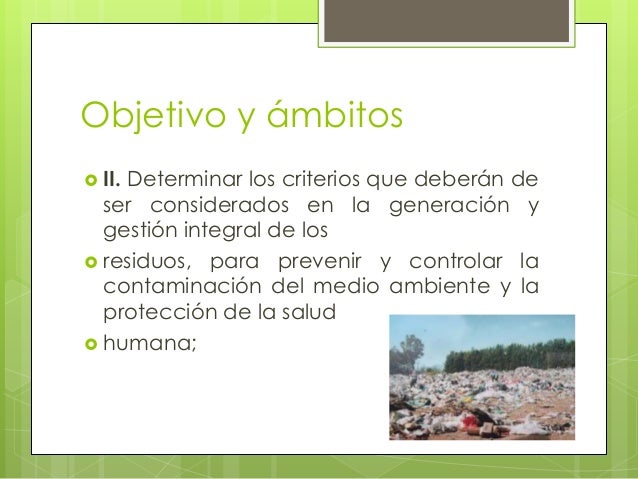 Objetivo y ámbitos

II. Determinar los criterios que deberán de ser considerados en la generación y gestión integral de los

residuos, para prevenir y controlar la contaminación del medio ambiente y la protección de la salud

humana;